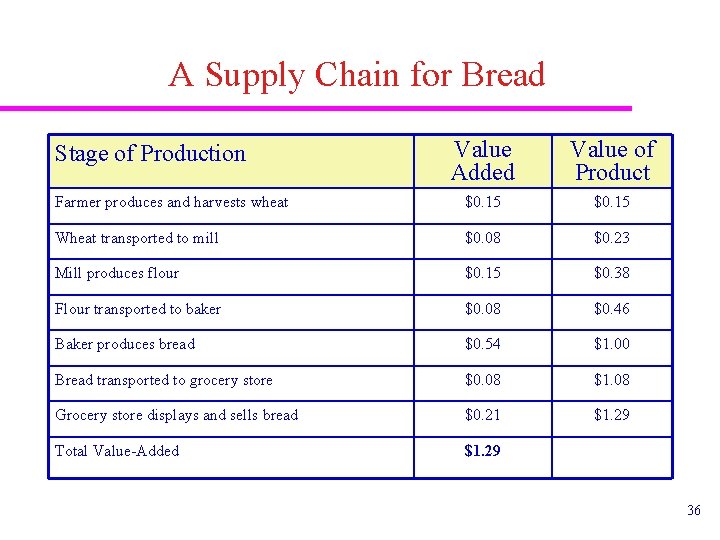 A Supply Chain for Bread

| Stage of Production | Value Added | Value of Product |
|---|---|---|
| Farmer produces and harvests wheat | \$0.15 | \$0.15 |
| Wheat transported to mill | \$0.08 | \$0.23 |
| Mill produces flour | \$0.15 | \$0.38 |
| Flour transported to baker | \$0.08 | \$0.46 |
| Baker produces bread | \$0.54 | \$1.00 |
| Bread transported to grocery store | \$0.08 | \$1.08 |
| Grocery store displays and sells bread | \$0.21 | \$1.29 |
| Total Value-Added | **\$1.29** | |

36